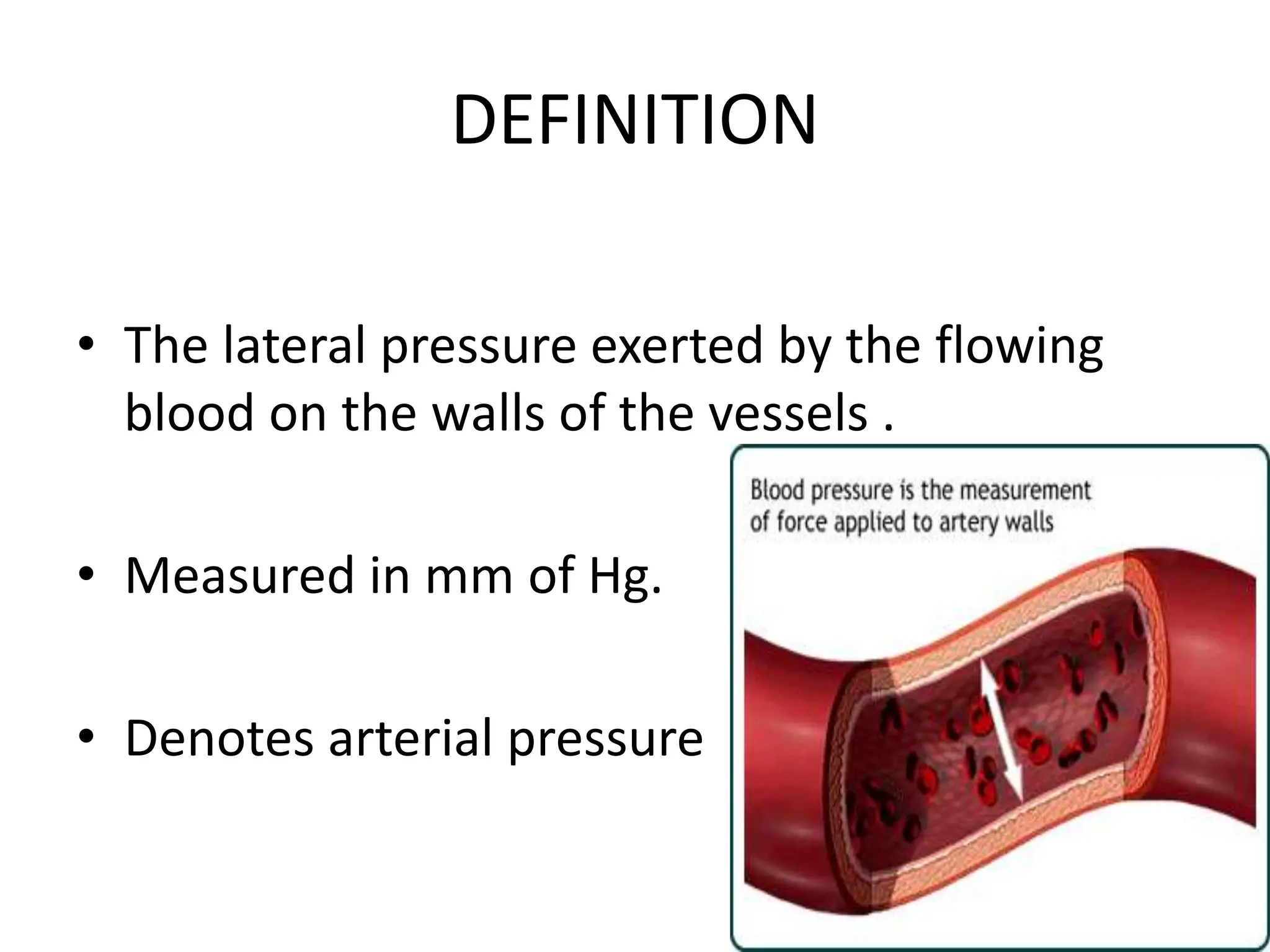 DEFINITION

• The lateral pressure exerted by the flowing blood on the walls of the vessels .

• Measured in mm of Hg.

• Denotes arterial pressure

Blood pressure is the measurement of force applied to artery walls